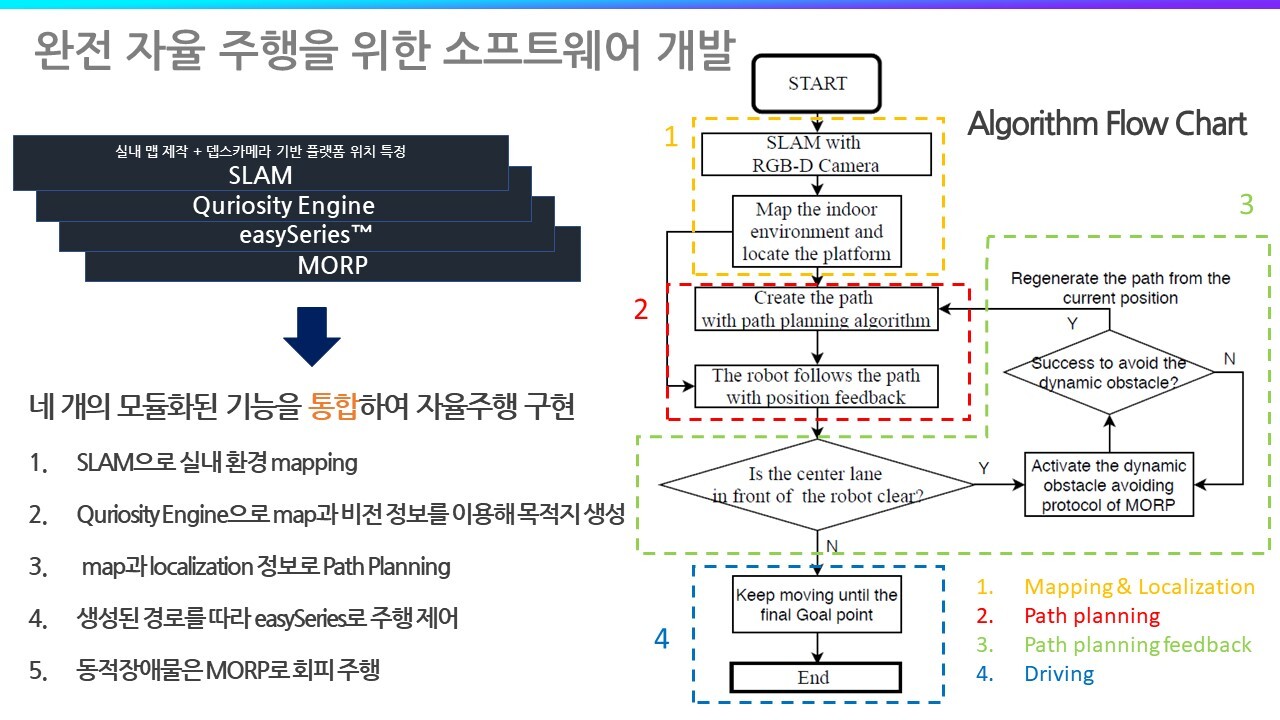 완전 자율 주행을 위한 소프트웨어 개발

실내 맵 제작 + 뎁스카메라 기반 플랫폼 위치 특정
SLAM
Quriosity Engine
easySeries™
MORP

네 개의 모듈화된 기능을 통합하여 자율주행 구현

1. SLAM으로 실내 환경 mapping
2. Quriosity Engine으로 map과 비전 정보를 이용해 목적지 생성
3. map과 localization 정보로 Path Planning
4. 생성된 경로를 따라 easySeries로 주행 제어
5. 동적장애물은 MORP로 회피 주행

Algorithm Flow Chart

START
1
SLAM with RGB-D Camera
Map the indoor environment and locate the platform
2
Create the path with path planning algorithm
The robot follows the path with position feedback
3
Regenerate the path from the current position
Y
Success to avoid the dynamic obstacle?
N
Is the center lane in front of the robot clear?
Y
Activate the dynamic obstacle avoiding protocol of MORP
N
4
Keep moving until the final Goal point
End

1. Mapping & Localization
2. Path planning
3. Path planning feedback
4. Driving